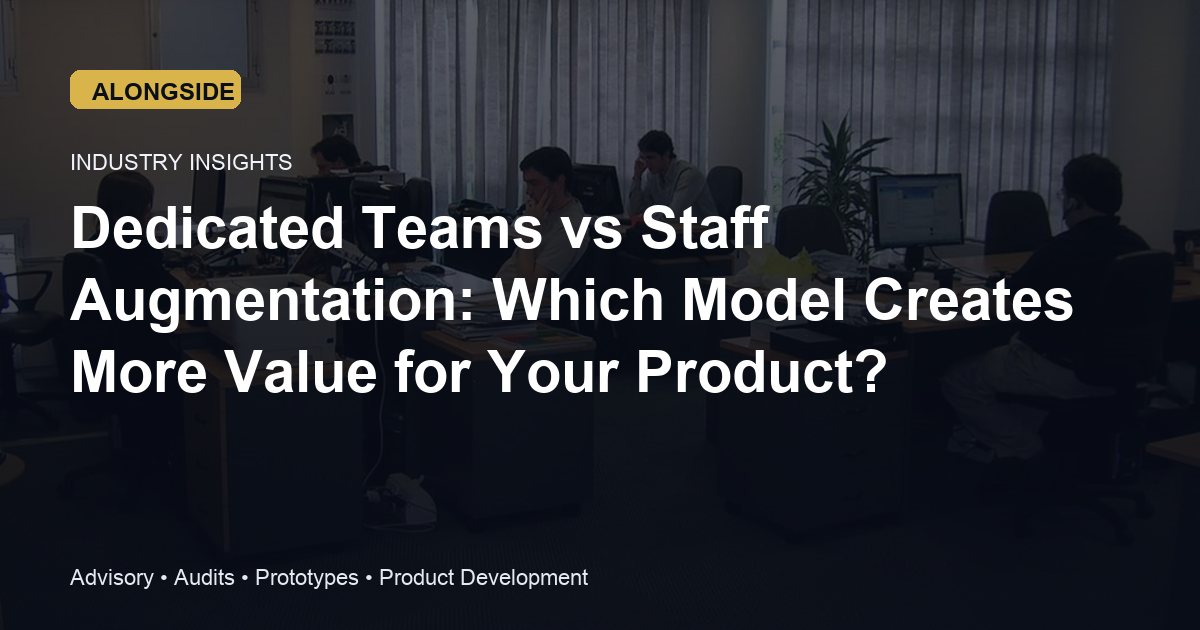 ALONGSIDE

INDUSTRY INSIGHTS

Dedicated Teams vs Staff Augmentation: Which Model Creates More Value for Your Product?

Advisory • Audits • Prototypes • Product Development